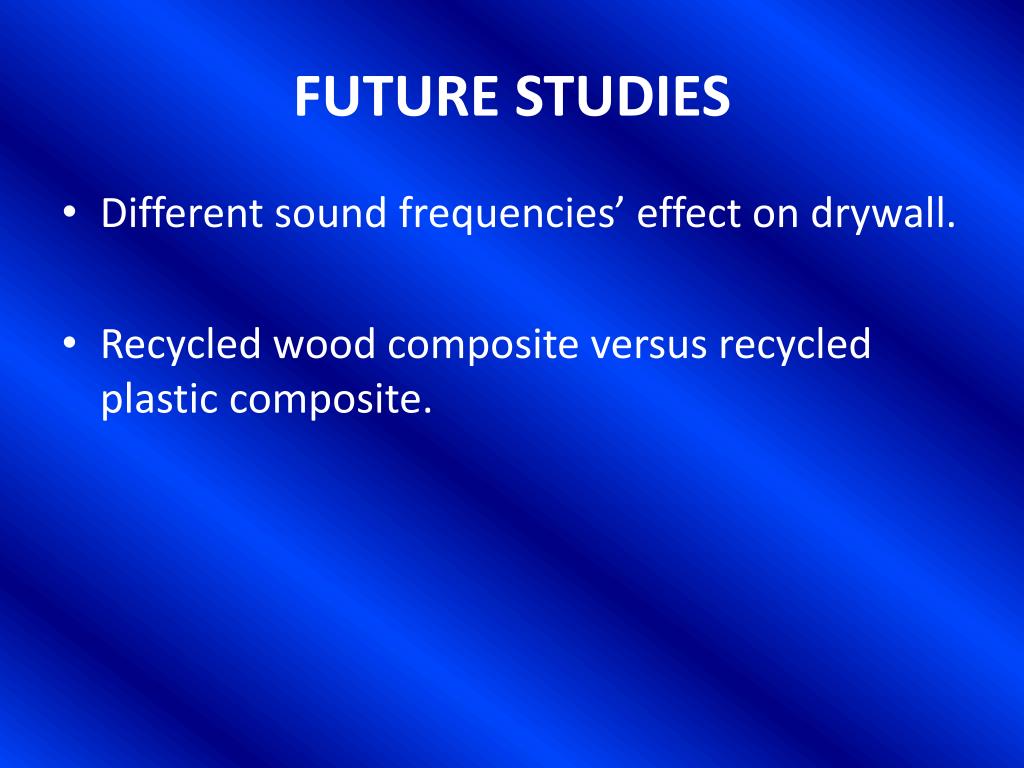 FUTURE STUDIES

• Different sound frequencies’ effect on drywall.

• Recycled wood composite versus recycled plastic composite.